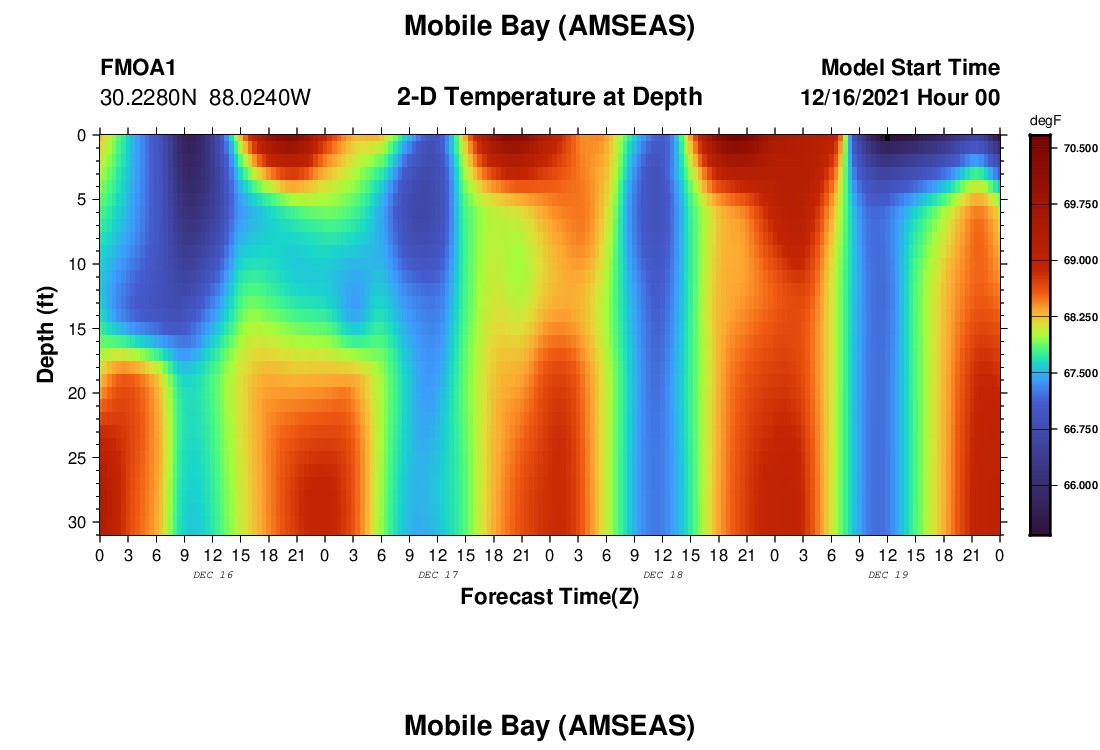 Mobile Bay (AMSEAS)

FMOA1
30.2280N 88.0240W

2-D Temperature at Depth

Model Start Time
12/16/2021 Hour 00

degF
70.500
69.750
69.000
68.250
67.500
66.750
66.000

Depth (ft)
0
5
10
15
20
25
30

0 3 6 9 12 15 18 21 0 3 6 9 12 15 18 21 0 3 6 9 12 15 18 21 0 3 6 9 12 15 18 21 0
DEC 16 DEC 17 DEC 18 DEC 19

Forecast Time(Z)

Mobile Bay (AMSEAS)